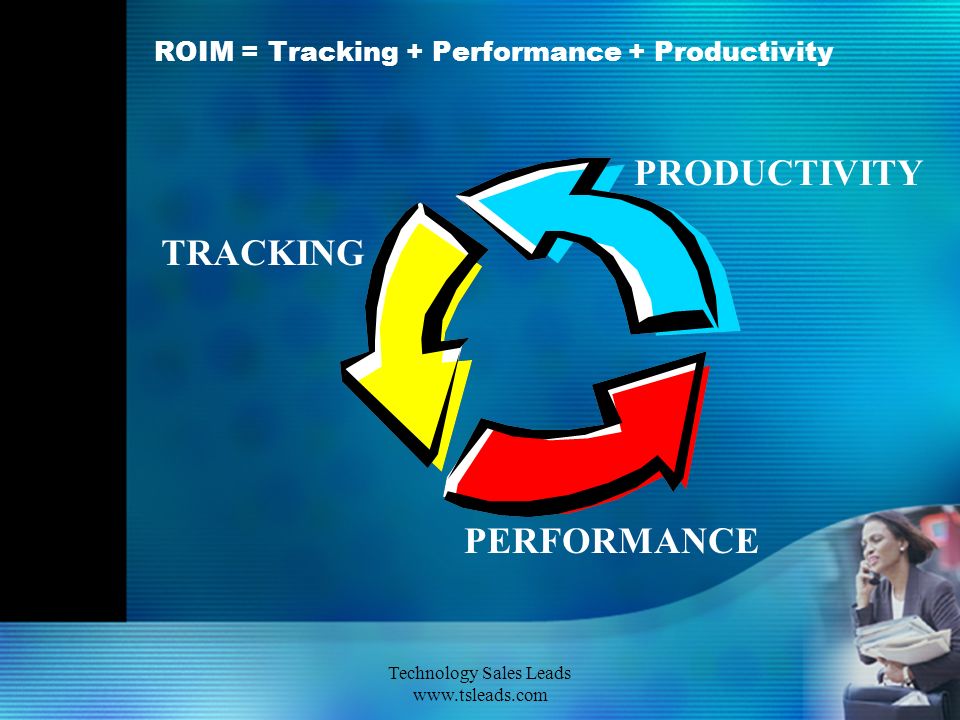 ROIM = Tracking + Performance + Productivity

PRODUCTIVITY

TRACKING

PERFORMANCE

Technology Sales Leads
www.tsleads.com